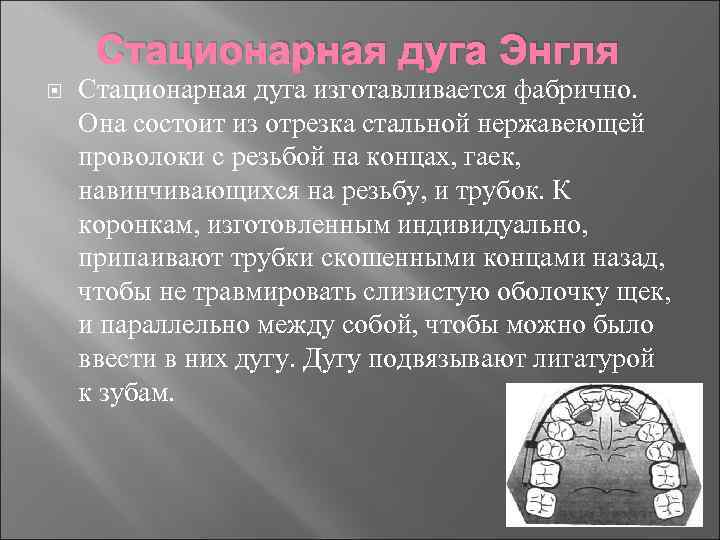 Стационарная дуга Энгля

Стационарная дуга изготавливается фабрично. Она состоит из отрезка стальной нержавеющей проволоки с резьбой на концах, гаек, навинчивающихся на резьбу, и трубок. К коронкам, изготовленным индивидуально, припаивают трубки скошенными концами назад, чтобы не травмировать слизистую оболочку щек, и параллельно между собой, чтобы можно было ввести в них дугу. Дугу подвязывают лигатурой к зубам.